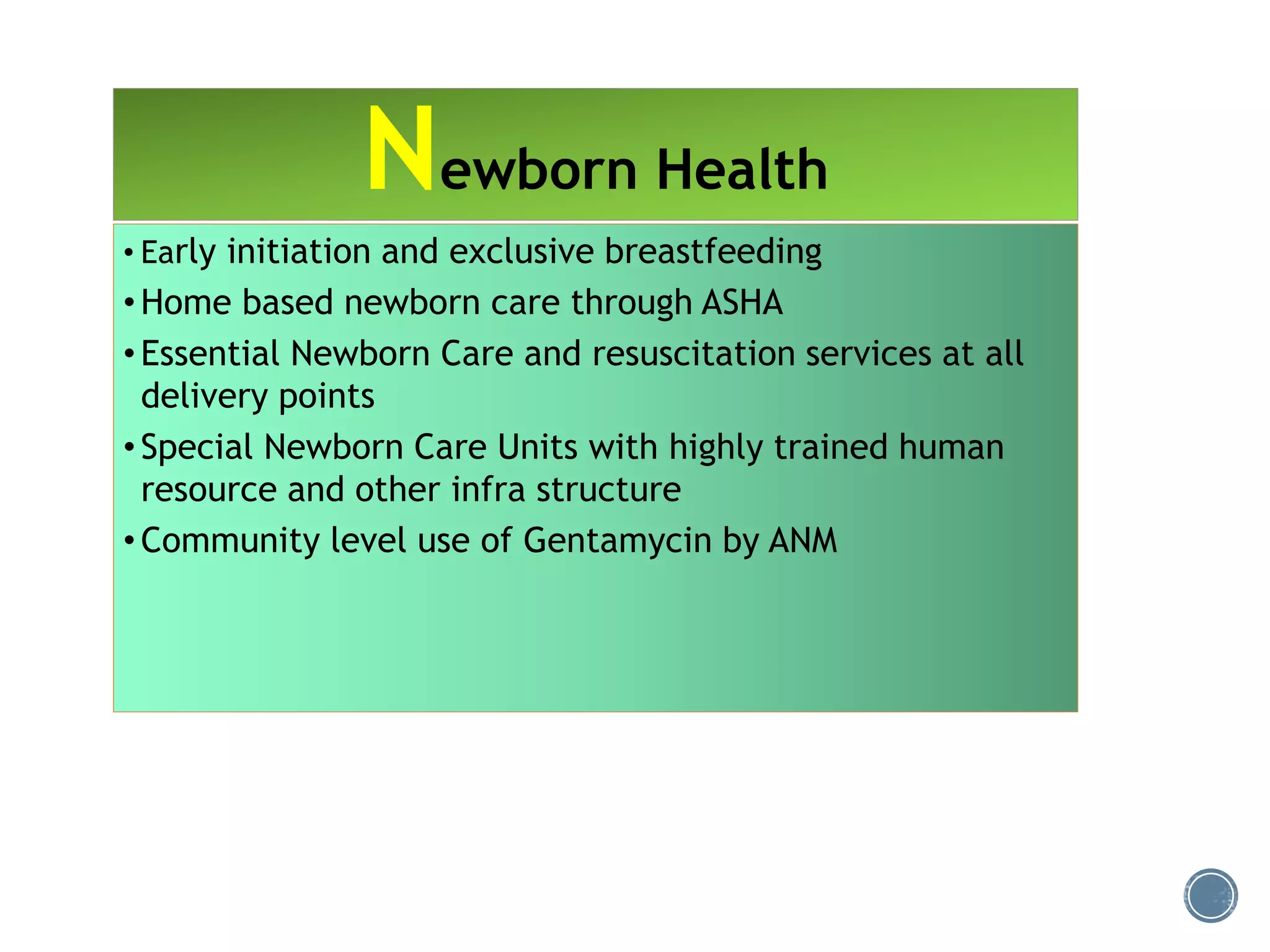 Newborn Health

• Early initiation and exclusive breastfeeding
• Home based newborn care through ASHA
• Essential Newborn Care and resuscitation services at all delivery points
• Special Newborn Care Units with highly trained human resource and other infra structure
• Community level use of Gentamycin by ANM